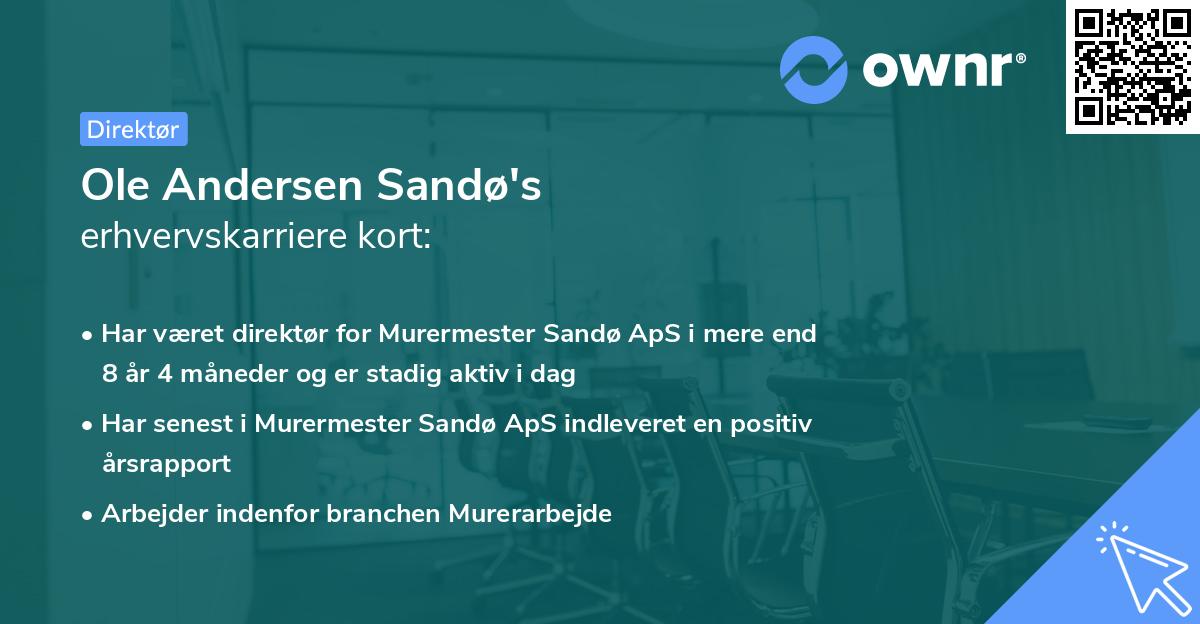 ownr®

Direktør

Ole Andersen Sandø's
erhvervskarriere kort:

• Har været direktør for Murermester Sandø ApS i mere end 8 år 4 måneder og er stadig aktiv i dag

• Har senest i Murermester Sandø ApS indleveret en positiv årsrapport

• Arbejder indenfor branchen Murerarbejde